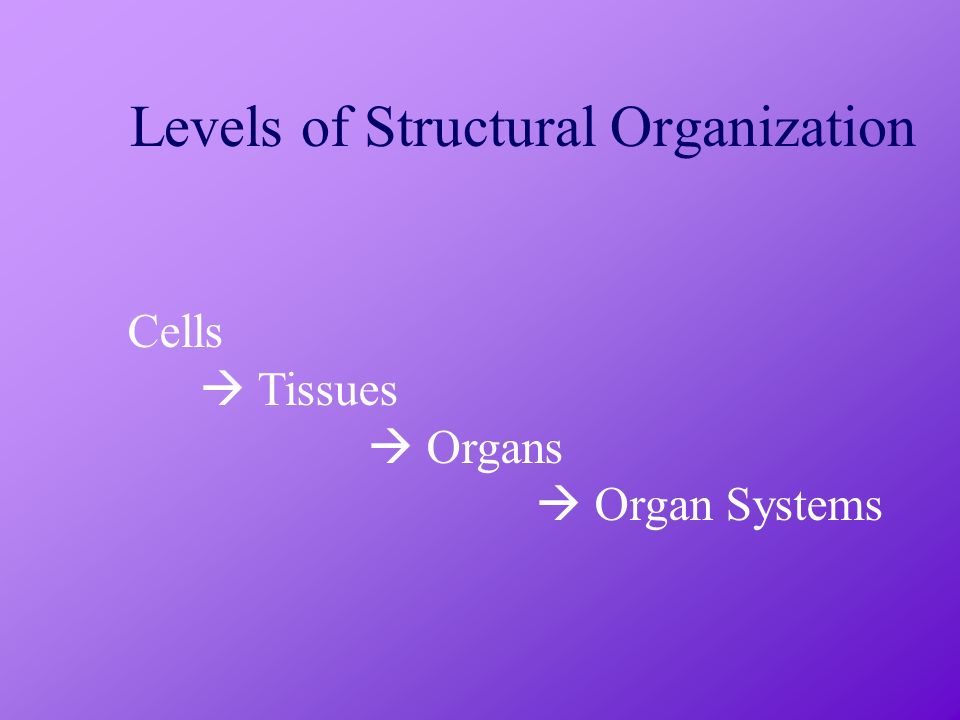 Levels of Structural Organization

Cells
→ Tissues
→ Organs
→ Organ Systems